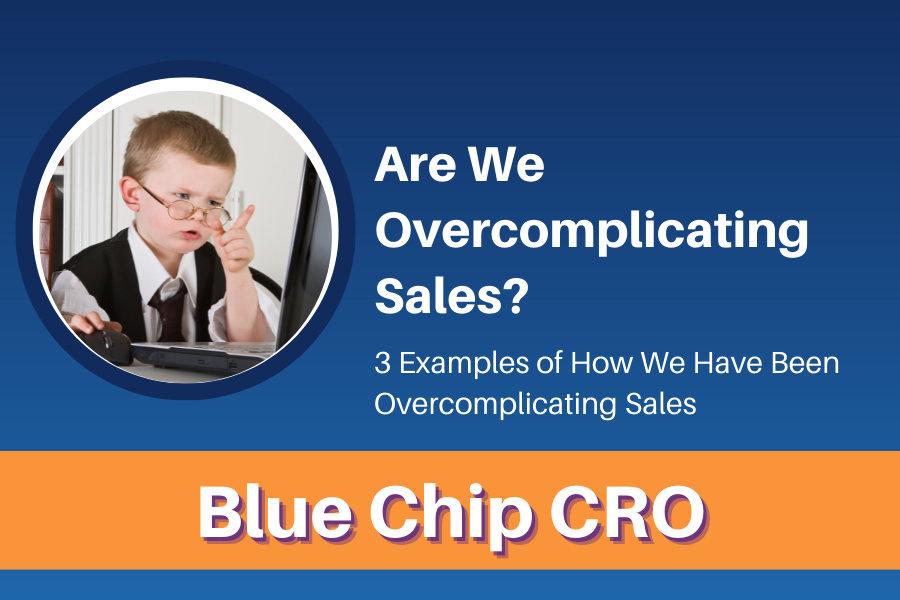 Are We Overcomplicating Sales?

3 Examples of How We Have Been Overcomplicating Sales

Blue Chip CRO